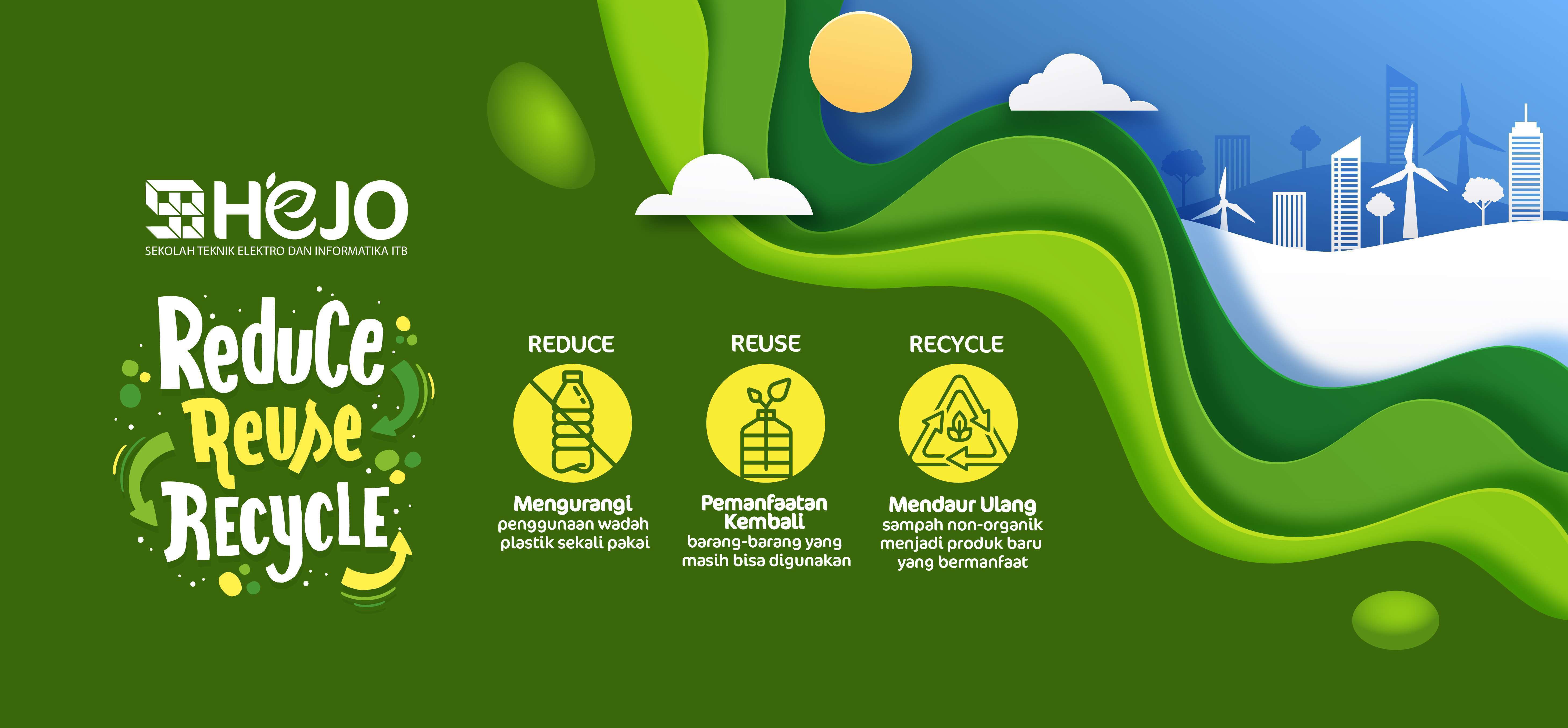 HEJO
SEKOLAH TEKNIK ELEKTRO DAN INFORMATIKA ITB

Reduce
Reuse
Recycle

REDUCE
Mengurangi
penggunaan wadah plastik sekali pakai

REUSE
Pemanfaatan Kembali
barang-barang yang masih bisa digunakan

RECYCLE
Mendaur Ulang
sampah non-organik menjadi produk baru yang bermanfaat